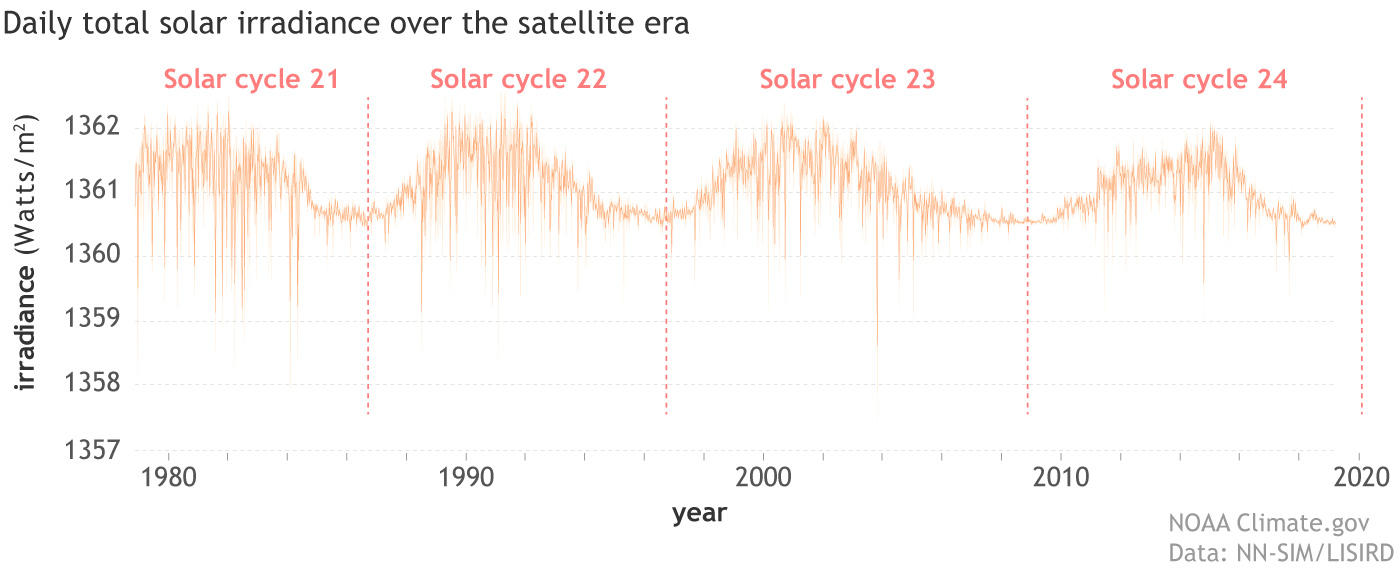 Daily total solar irradiance over the satellite era

Solar cycle 21
Solar cycle 22
Solar cycle 23
Solar cycle 24

irradiance (Watts/m$^2$)

1362
1361
1360
1359
1358
1357

1980
1990
2000
2010
2020

year

NOAA Climate.gov
Data: NN-SIM/LISIRD